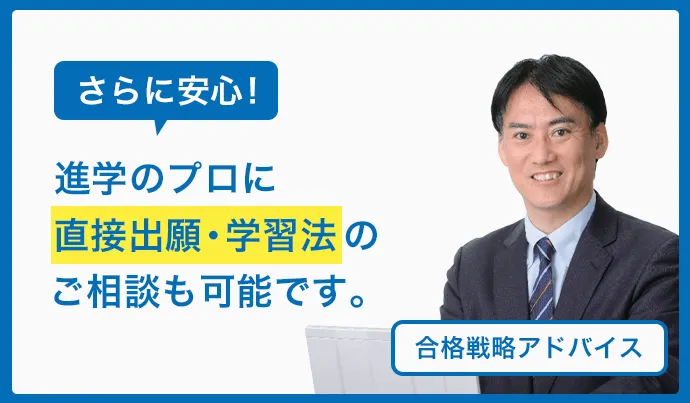 さらに安心!

進学のプロに
直接出願・学習法の
ご相談も可能です。

合格戦略アドバイス